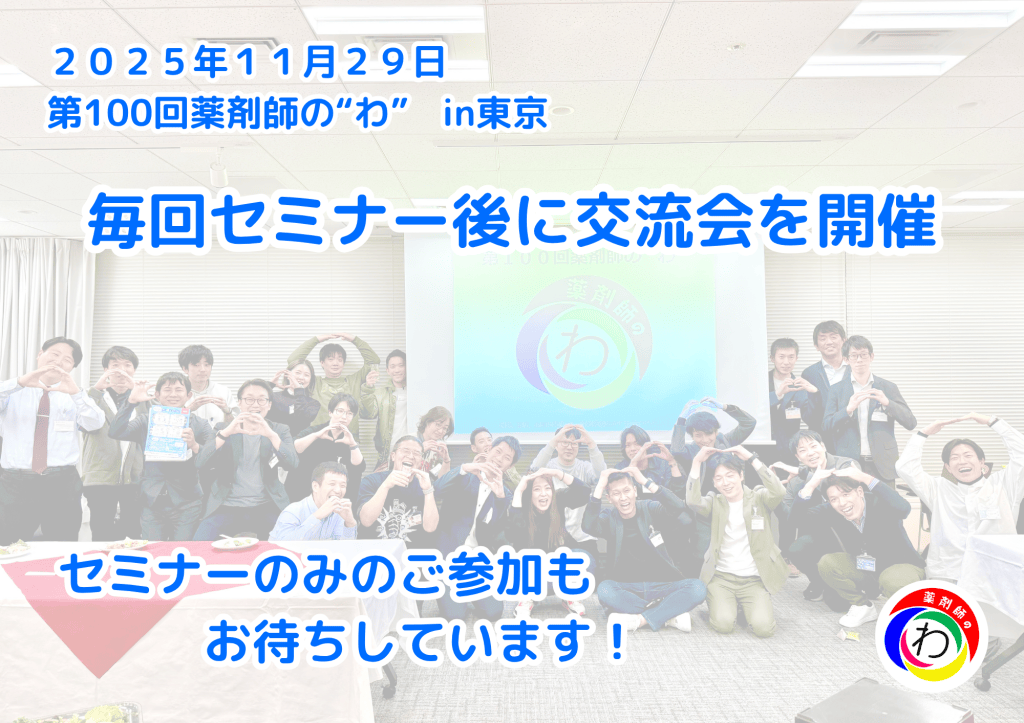 ２０２５年１１月２９日
第100回薬剤師の“わ” in東京

毎回セミナー後に交流会を開催

薬剤師の
わ

セミナーのみのご参加も
お待ちしています！

薬剤師の
わ